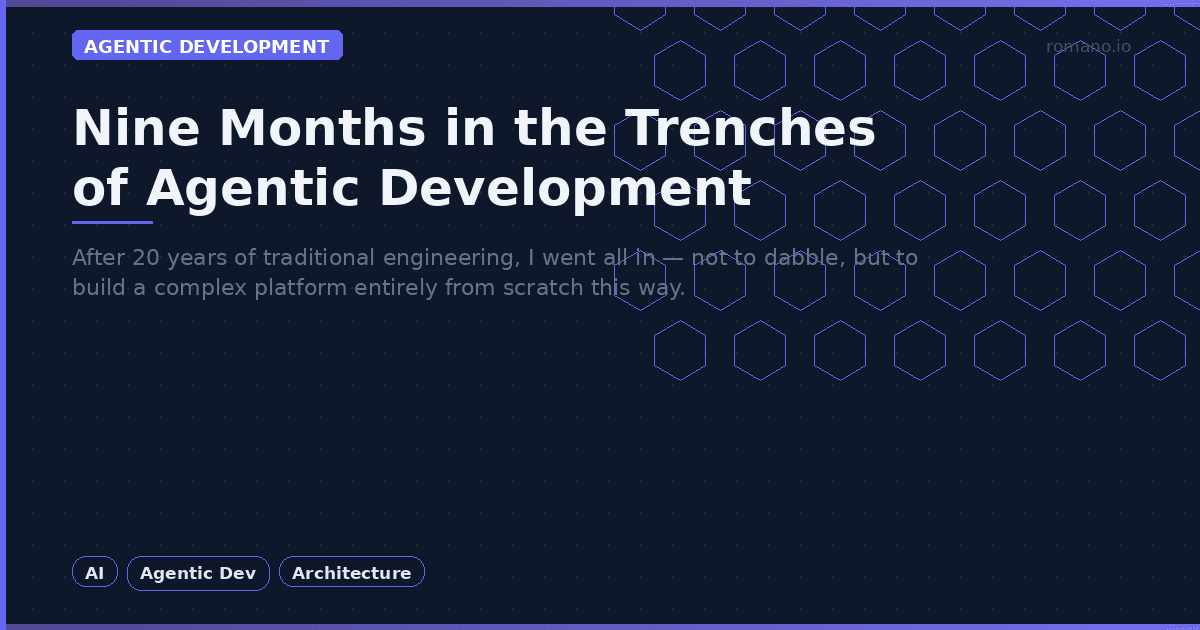 AGENTIC DEVELOPMENT

romano.io

Nine Months in the Trenches of Agentic Development

After 20 years of traditional engineering, I went all in — not to dabble, but to build a complex platform entirely from scratch this way.

AI
Agentic Dev
Architecture